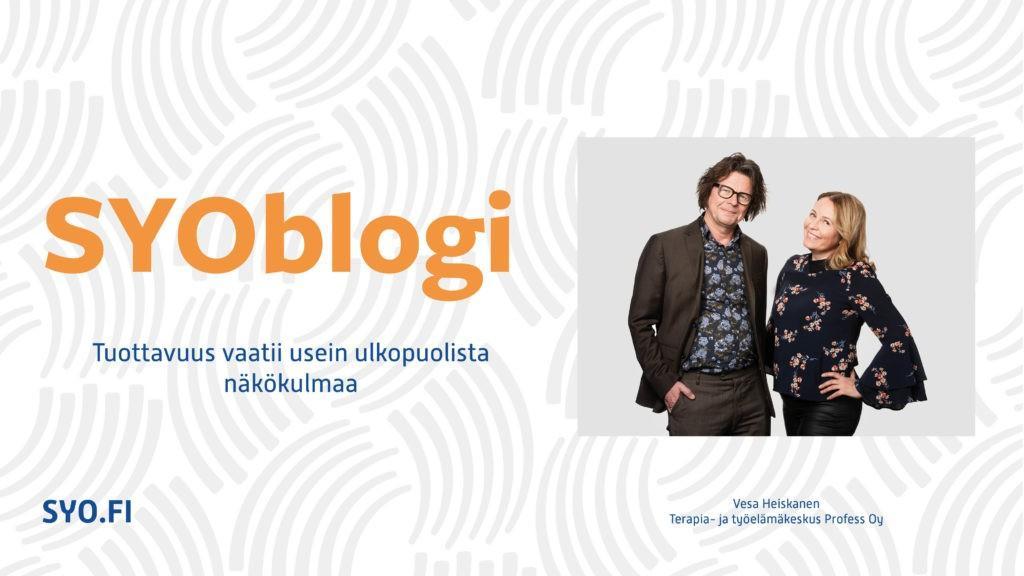 SYOblogi

Tuottavuus vaatii usein ulkopuolista näkökulmaa

SYO.FI

Vesa Heiskanen
Terapia- ja työelämäkeskus Profess Oy